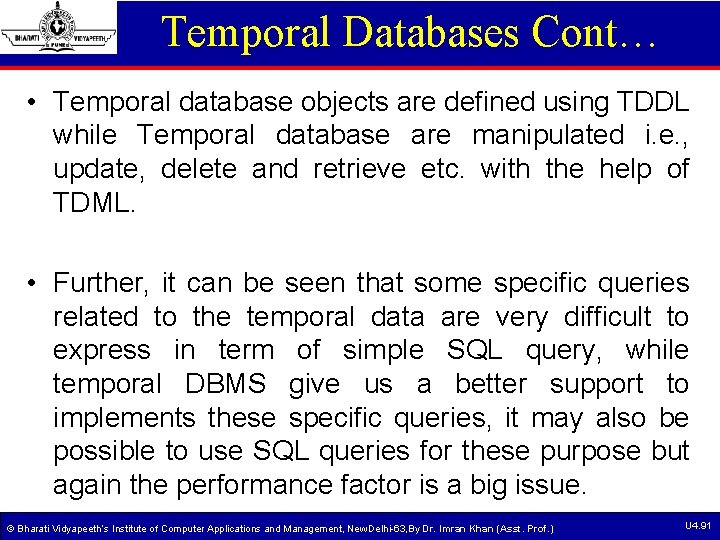 BHARATI VIDYAPEETH PUNE

Temporal Databases Cont…

• Temporal database objects are defined using TDDL while Temporal database are manipulated i.e., update, delete and retrieve etc. with the help of TDML.

• Further, it can be seen that some specific queries related to the temporal data are very difficult to express in term of simple SQL query, while temporal DBMS give us a better support to implements these specific queries, it may also be possible to use SQL queries for these purpose but again the performance factor is a big issue.

© Bharati Vidyapeeth's Institute of Computer Applications and Management, NewDelhi-63,By Dr. Imran Khan (Asst. Prof.)

U4.91